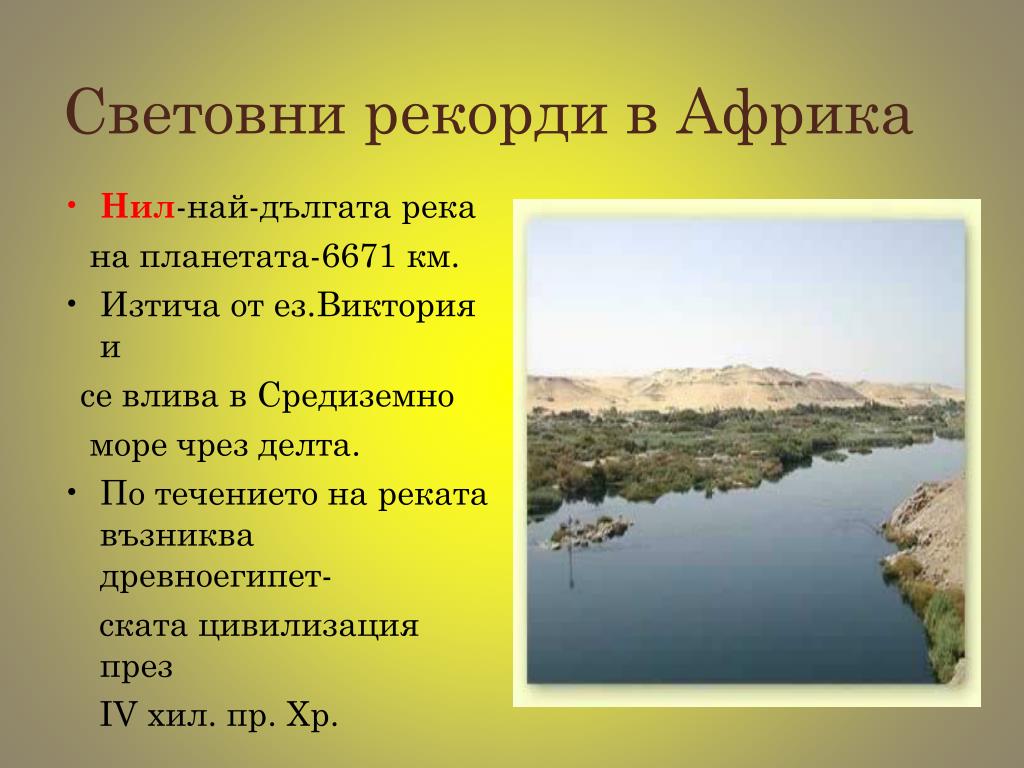 Световни рекорди в Африка

• Нил-най-дългата река на планетата-6671 км.

• Изтича от ез.Виктория и се влива в Средиземно море чрез делта.

• По течението на реката възниква древноегипетската цивилизация през IV хил. пр. Хр.